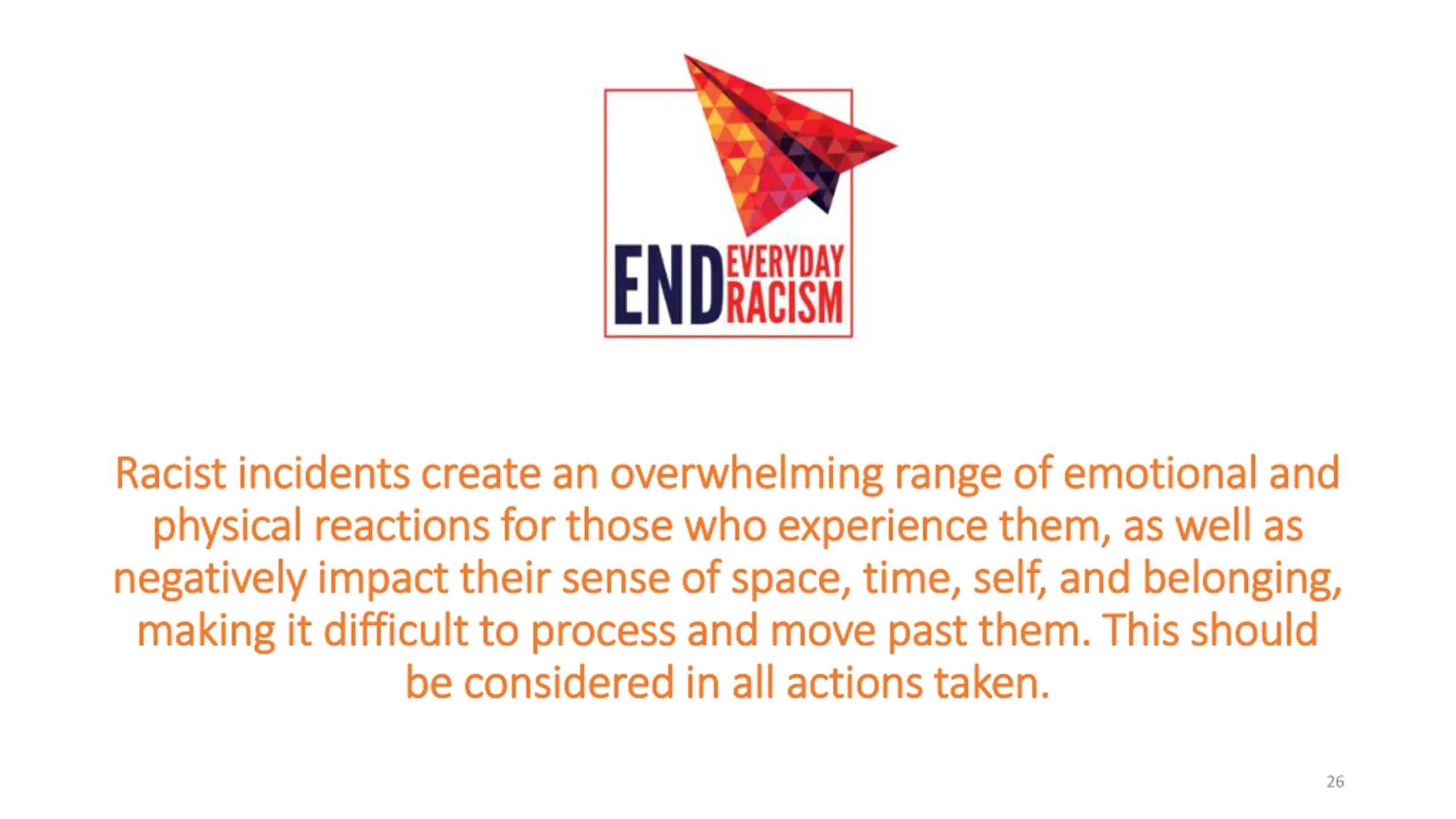 END EVERYDAY RACISM

Racist incidents create an overwhelming range of emotional and physical reactions for those who experience them, as well as negatively impact their sense of space, time, self, and belonging, making it difficult to process and move past them. This should be considered in all actions taken.

26